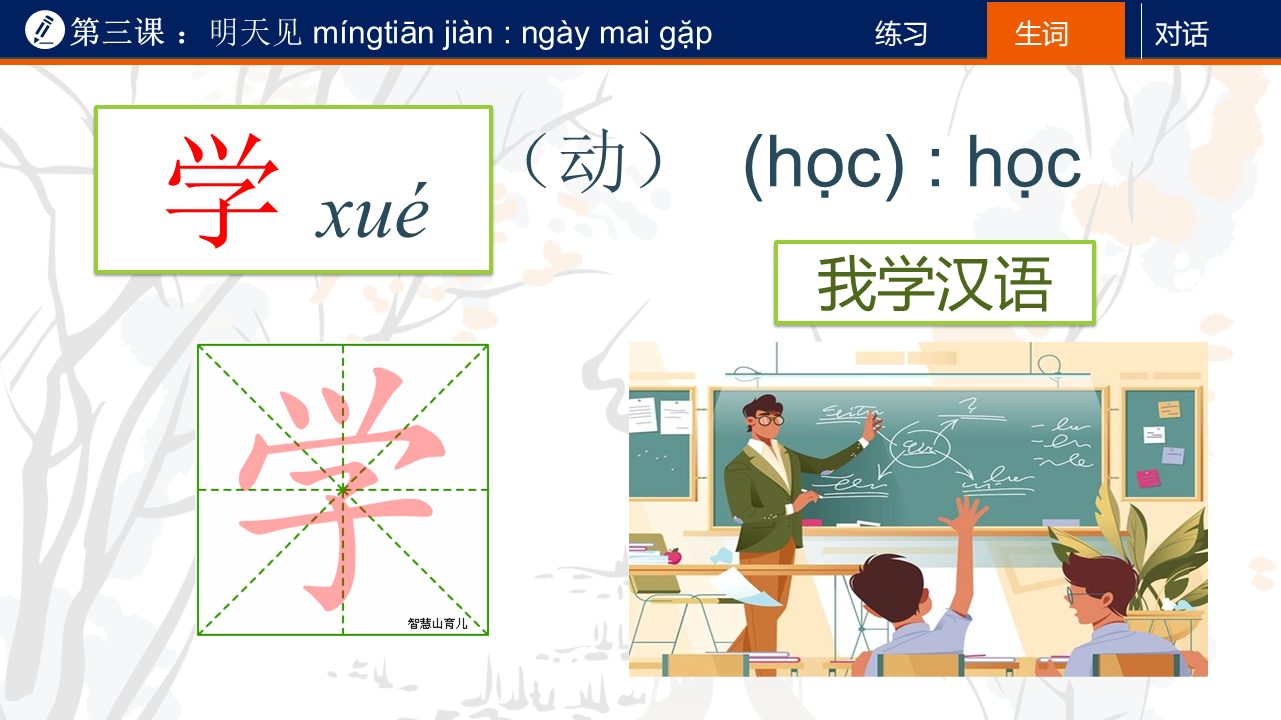 第三课：明天见 míngtiān jiàn : ngày mai gặp

练习 生词 对话

学 xué

（动） (học) : học

我学汉语

学

智慧山育儿